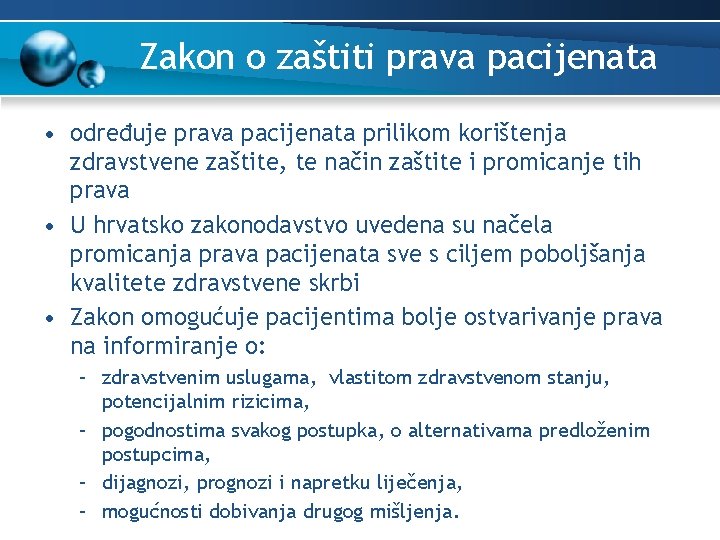 Zakon o zaštiti prava pacijenata

• određuje prava pacijenata prilikom korištenja zdravstvene zaštite, te način zaštite i promicanje tih prava
• U hrvatsko zakonodavstvo uvedena su načela promicanja prava pacijenata sve s ciljem poboljšanja kvalitete zdravstvene skrbi
• Zakon omogućuje pacijentima bolje ostvarivanje prava na informiranje o:
– zdravstvenim uslugama, vlastitom zdravstvenom stanju, potencijalnim rizicima,
– pogodnostima svakog postupka, o alternativama predloženim postupcima,
– dijagnozi, prognozi i napretku liječenja,
– mogućnosti dobivanja drugog mišljenja.